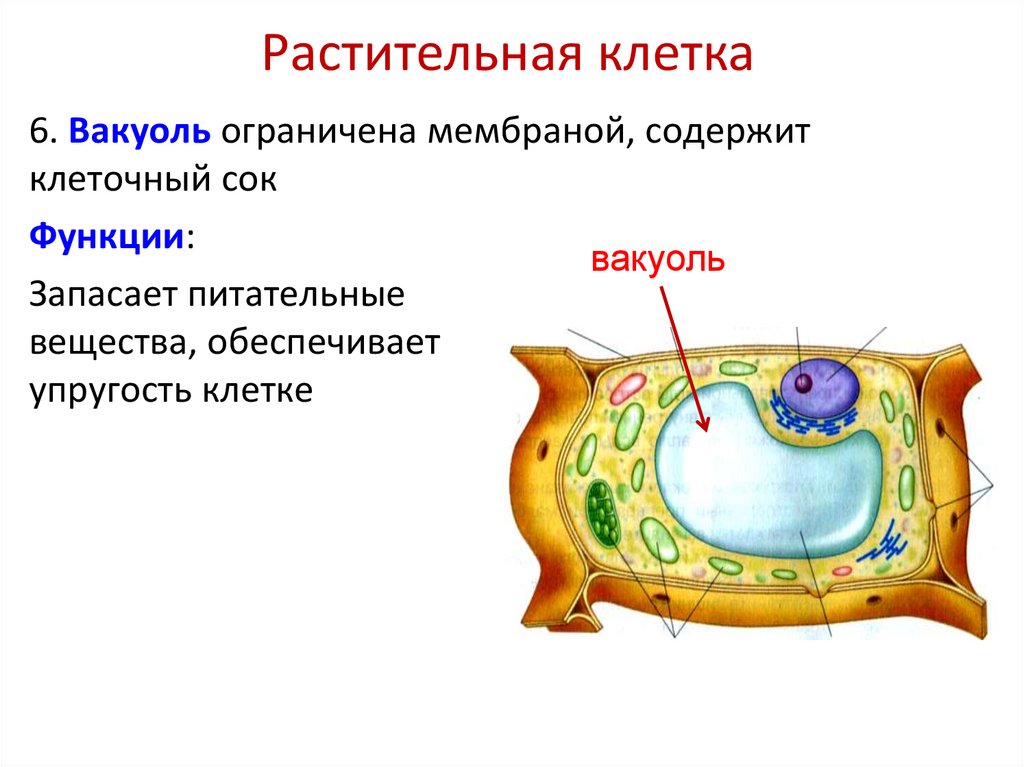 Растительная клетка

6. Вакуоль ограничена мембраной, содержит клеточный сок

Функции:

Запасает питательные вещества, обеспечивает упругость клетке

вакуоль